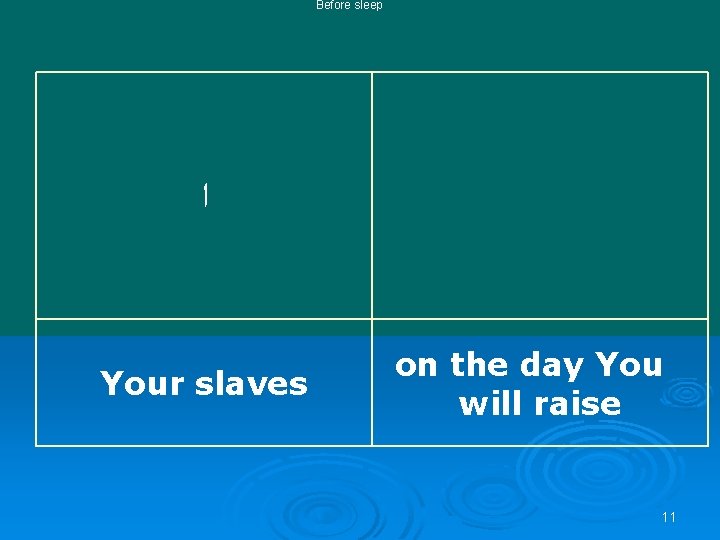 Before sleep

| 1 | |
|---|---|
| Your slaves | on the day You will raise |

11